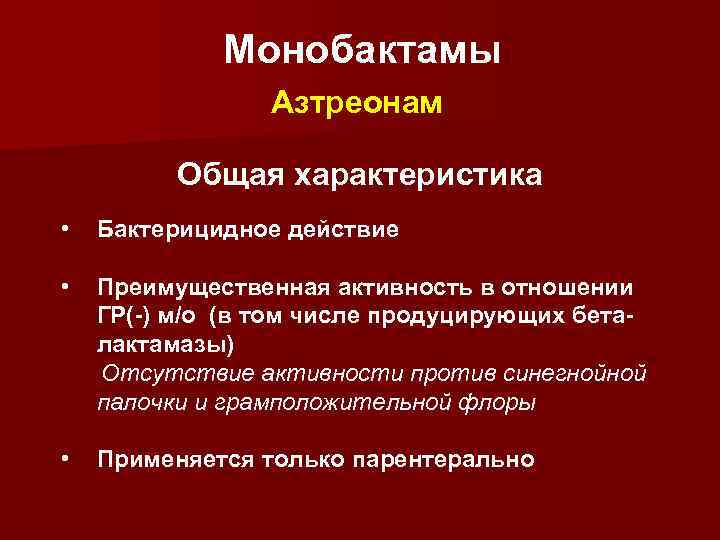 Монобактамы

Азтреонам

Общая характеристика

• Бактерицидное действие

• Преимущественная активность в отношении ГР(-) м/о (в том числе продуцирующих бета-лактамазы)
Отсутствие активности против синегнойной палочки и грамположительной флоры

• Применяется только парентерально